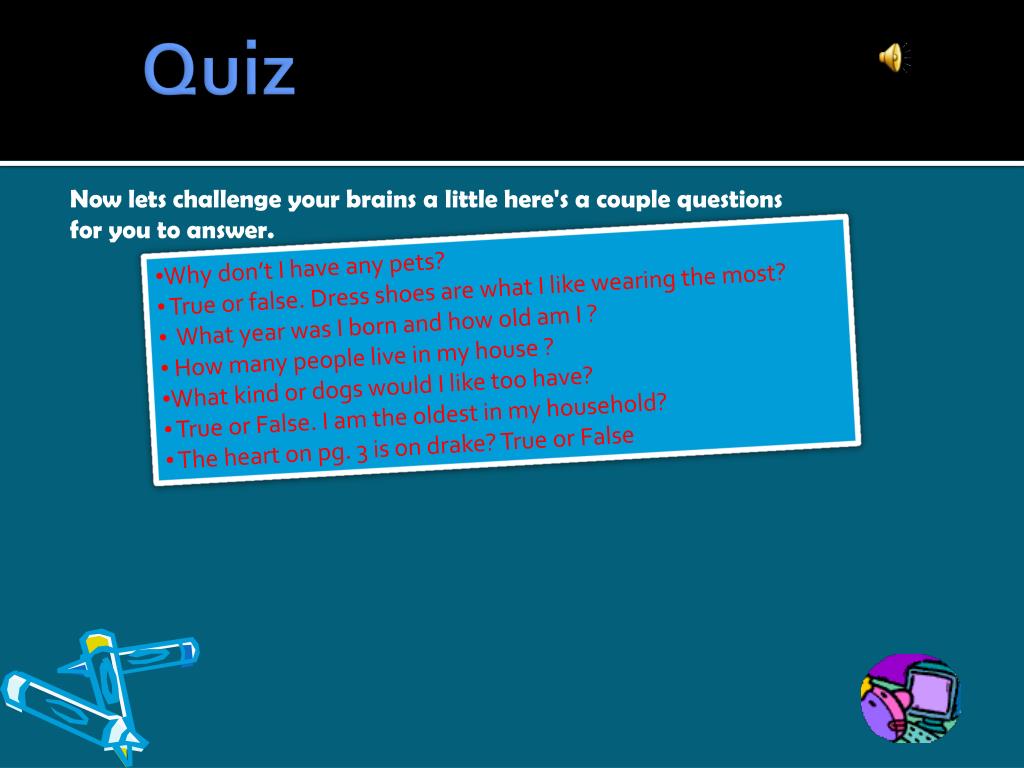 Quiz

Now lets challenge your brains a little here's a couple questions for you to answer.

•Why don't I have any pets?
• True or false. Dress shoes are what I like wearing the most?
• What year was I born and how old am I ?
• How many people live in my house ?
•What kind or dogs would I like too have?
• True or False. I am the oldest in my household?
• The heart on pg. 3 is on drake? True or False